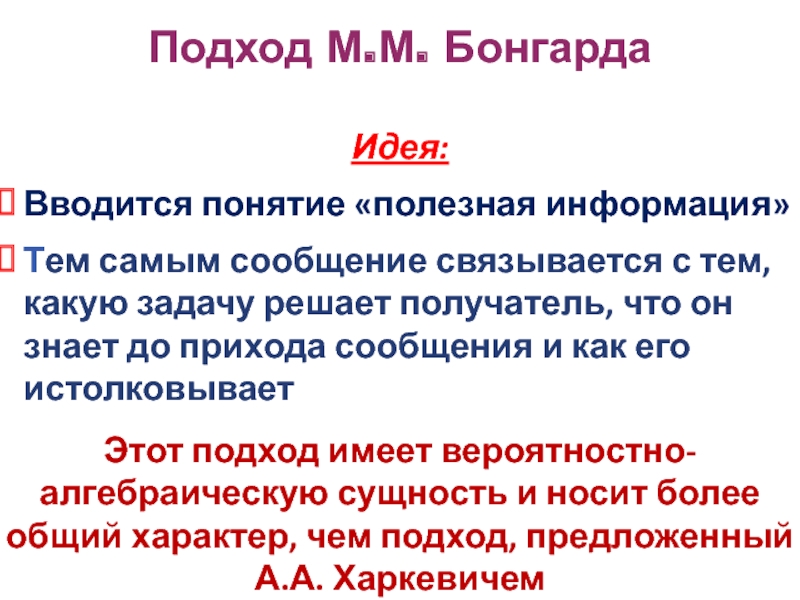 Подход М.М. Бонгарда

Идея:

Вводится понятие «полезная информация»

Тем самым сообщение связывается с тем, какую задачу решает получатель, что он знает до прихода сообщения и как его истолковывает

Этот подход имеет вероятностно-алгебраическую сущность и носит более общий характер, чем подход, предложенный А.А. Харкевичем